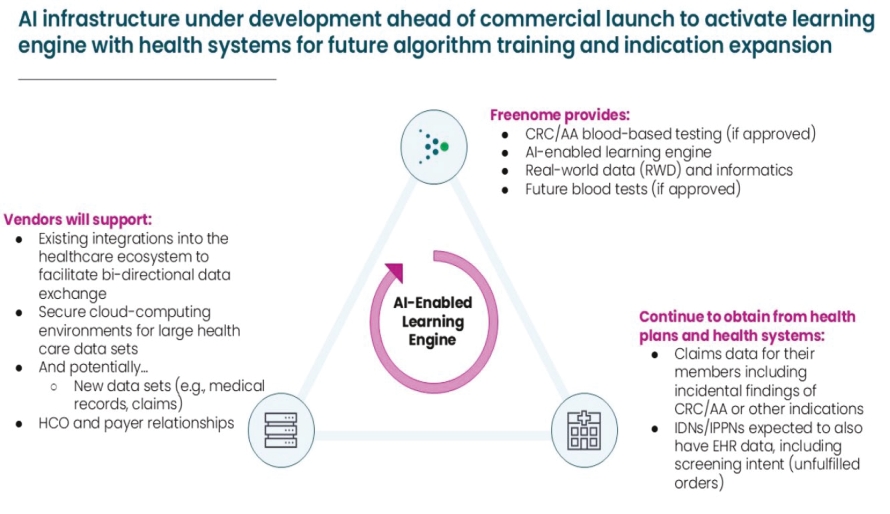 AI infrastructure under development ahead of commercial launch to activate learning engine with health systems for future algorithm training and indication expansion

Freenome provides:
- CRC/AA blood-based testing (if approved)
- AI-enabled learning engine
- Real-world data (RWD) and informatics
- Future blood tests (if approved)

Vendors will support:
- Existing integrations into the healthcare ecosystem to facilitate bi-directional data exchange
- Secure cloud-computing environments for large health care data sets
- And potentially...
  - New data sets (e.g., medical records, claims)
- HCO and payer relationships

AI-Enabled Learning Engine

Continue to obtain from health plans and health systems:
- Claims data for their members including incidental findings of CRC/AA or other indications
- IDNs/IPPNs expected to also have EHR data, including screening intent (unfulfilled orders)